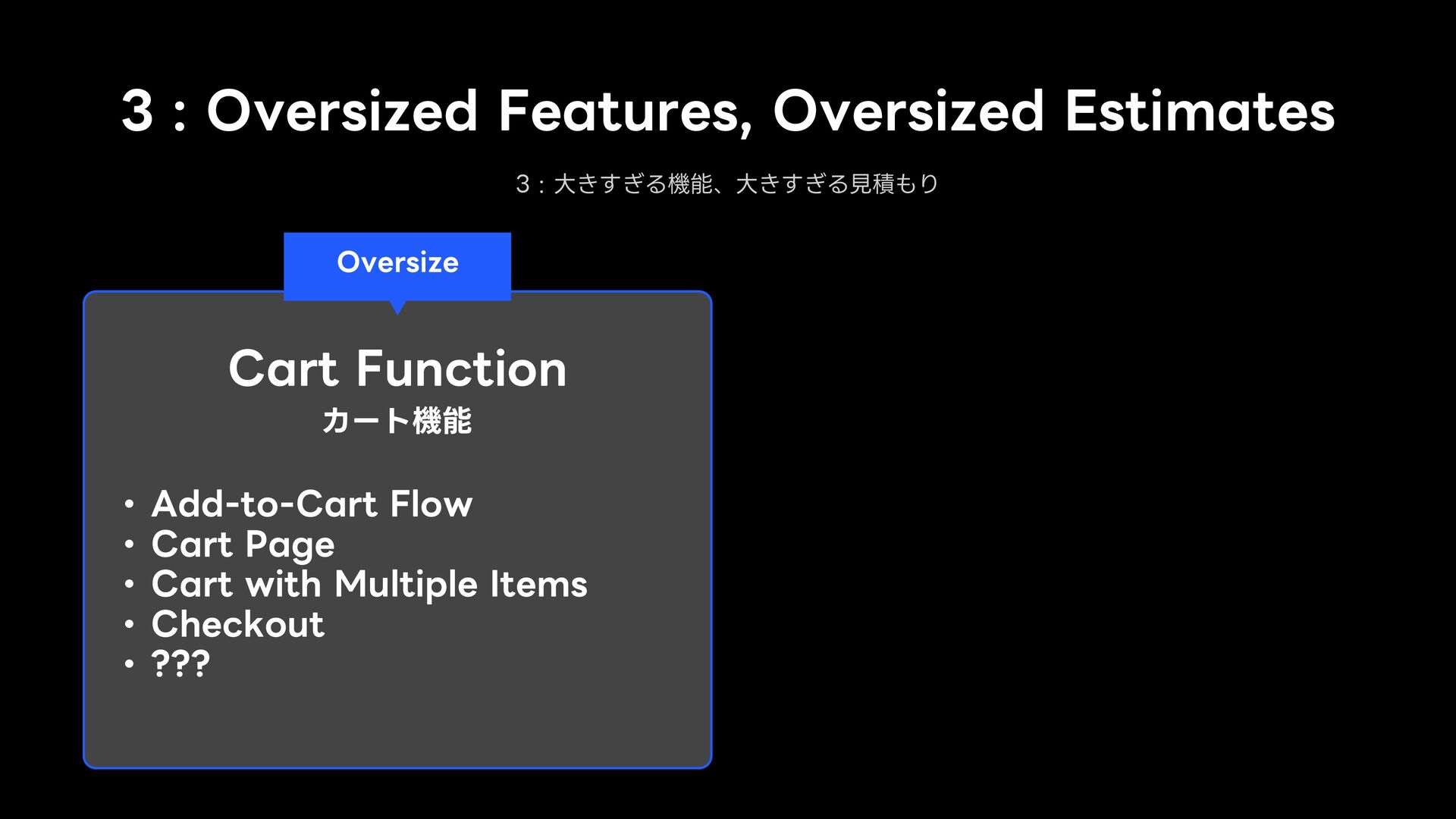 3 : Oversized Features, Oversized Estimates

3 : 大きすぎる機能、大きすぎる見積もり

Oversize

Cart Function
カート機能

• Add-to-Cart Flow
• Cart Page
• Cart with Multiple Items
• Checkout
• ???